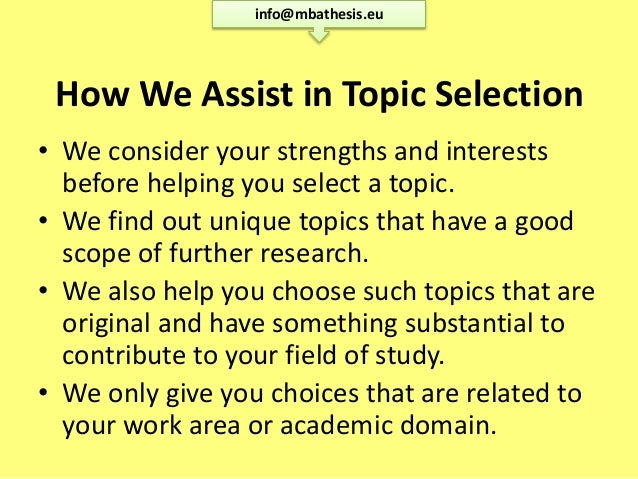 info@mbathesis.eu

How We Assist in Topic Selection

• We consider your strengths and interests before helping you select a topic.
• We find out unique topics that have a good scope of further research.
• We also help you choose such topics that are original and have something substantial to contribute to your field of study.
• We only give you choices that are related to your work area or academic domain.